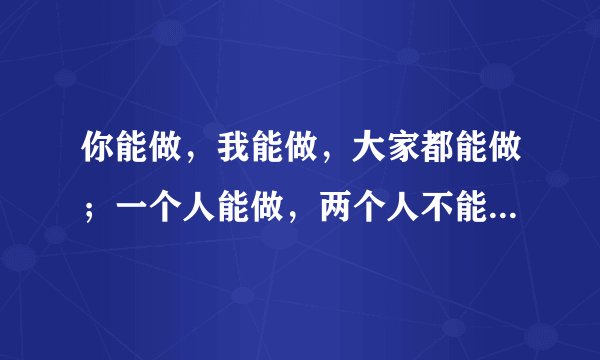 你能做，我能做，大家都能做；一个人能做，两个人不能...